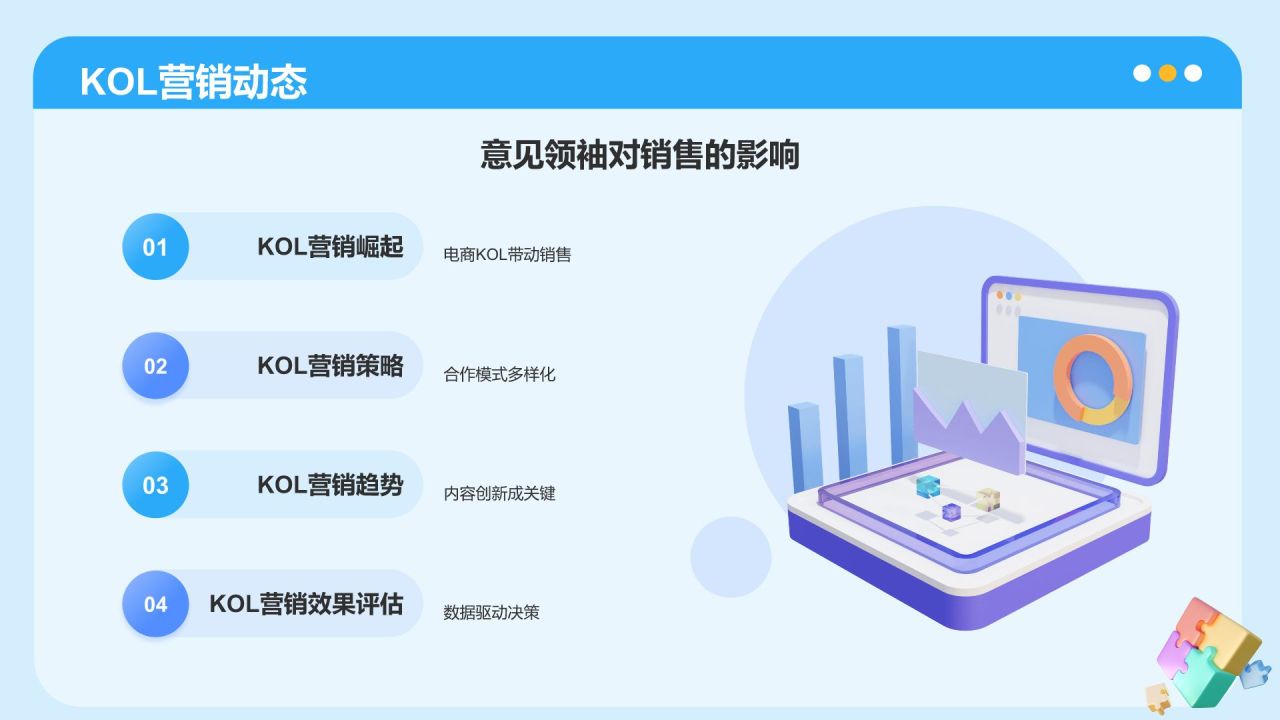 KOL营销动态

意见领袖对销售的影响

01 KOL营销崛起
电商KOL带动销售

02 KOL营销策略
合作模式多样化

03 KOL营销趋势
内容创新成关键

04 KOL营销效果评估
数据驱动决策